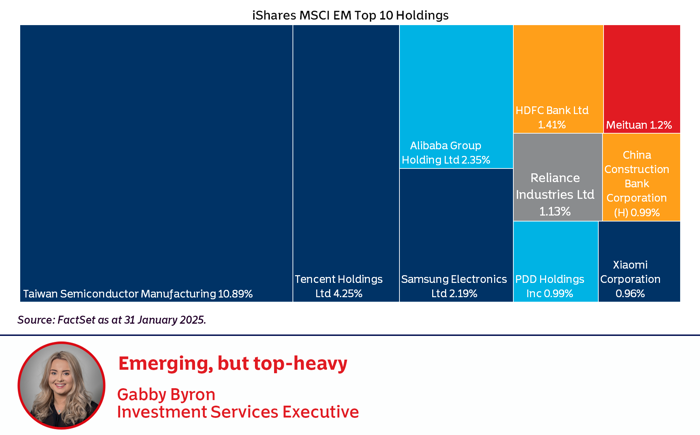 iShares MSCI EM Top 10 Holdings

Taiwan Semiconductor Manufacturing 10.89%

Tencent Holdings Ltd 4.25%

Alibaba Group Holding Ltd 2.35%

Samsung Electronics Ltd 2.19%

HDFC Bank Ltd 1.41%

Meituan 1.2%

Reliance Industries Ltd 1.13%

China Construction Bank Corporation (H) 0.99%

PDD Holdings Inc 0.99%

Xiaomi Corporation 0.96%

Source: FactSet as at 31 January 2025.

Emerging, but top-heavy

Gabby Byron
Investment Services Executive